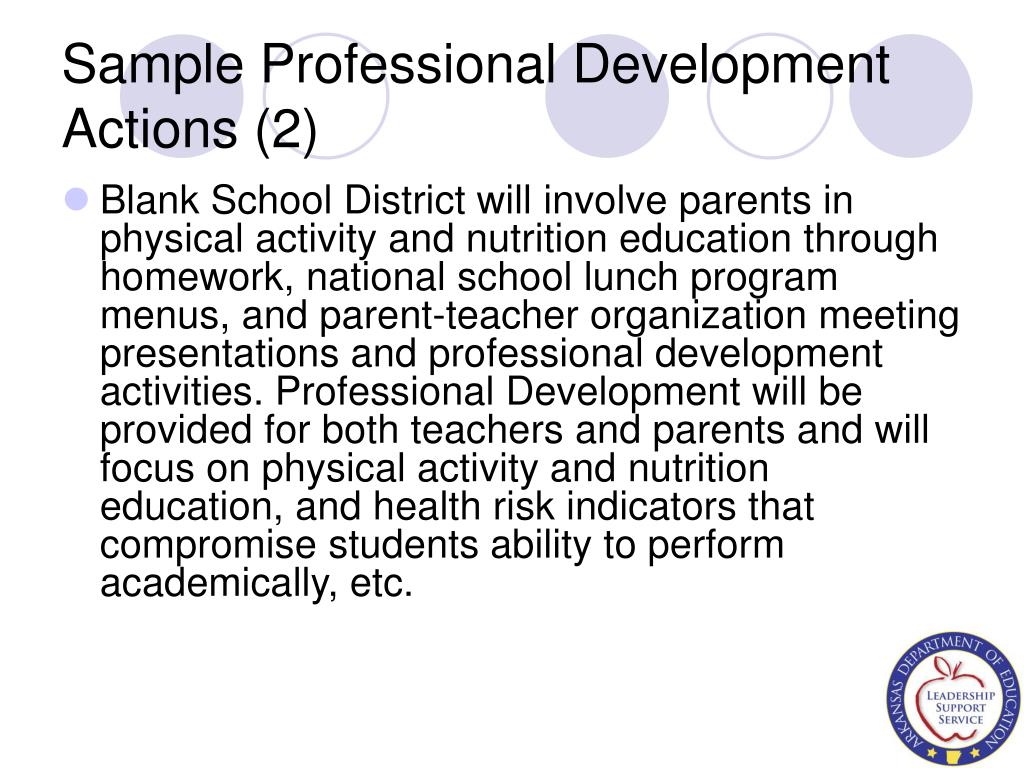 Sample Professional Development Actions (2)

Blank School District will involve parents in physical activity and nutrition education through homework, national school lunch program menus, and parent-teacher organization meeting presentations and professional development activities. Professional Development will be provided for both teachers and parents and will focus on physical activity and nutrition education, and health risk indicators that compromise students ability to perform academically, etc.

ARKANSAS DEPARTMENT OF EDUCATION
LEADERSHIP SUPPORT SERVICE